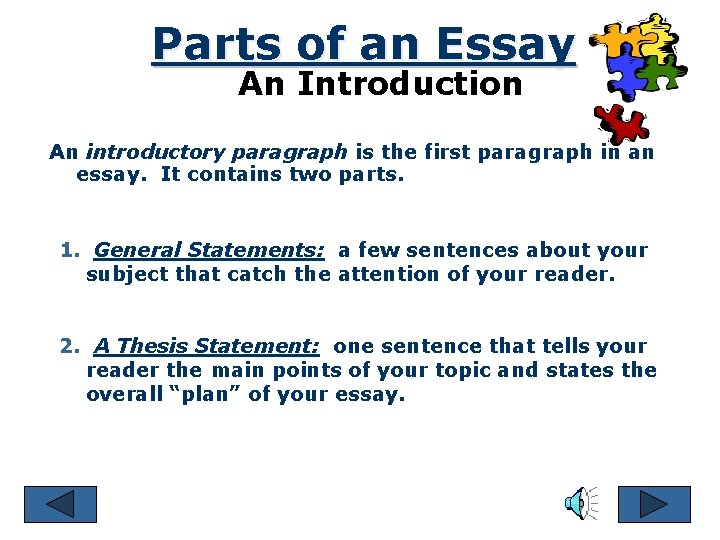 Parts of an Essay
An Introduction

An introductory paragraph is the first paragraph in an essay. It contains two parts.

1. General Statements: a few sentences about your subject that catch the attention of your reader.

2. A Thesis Statement: one sentence that tells your reader the main points of your topic and states the overall “plan” of your essay.